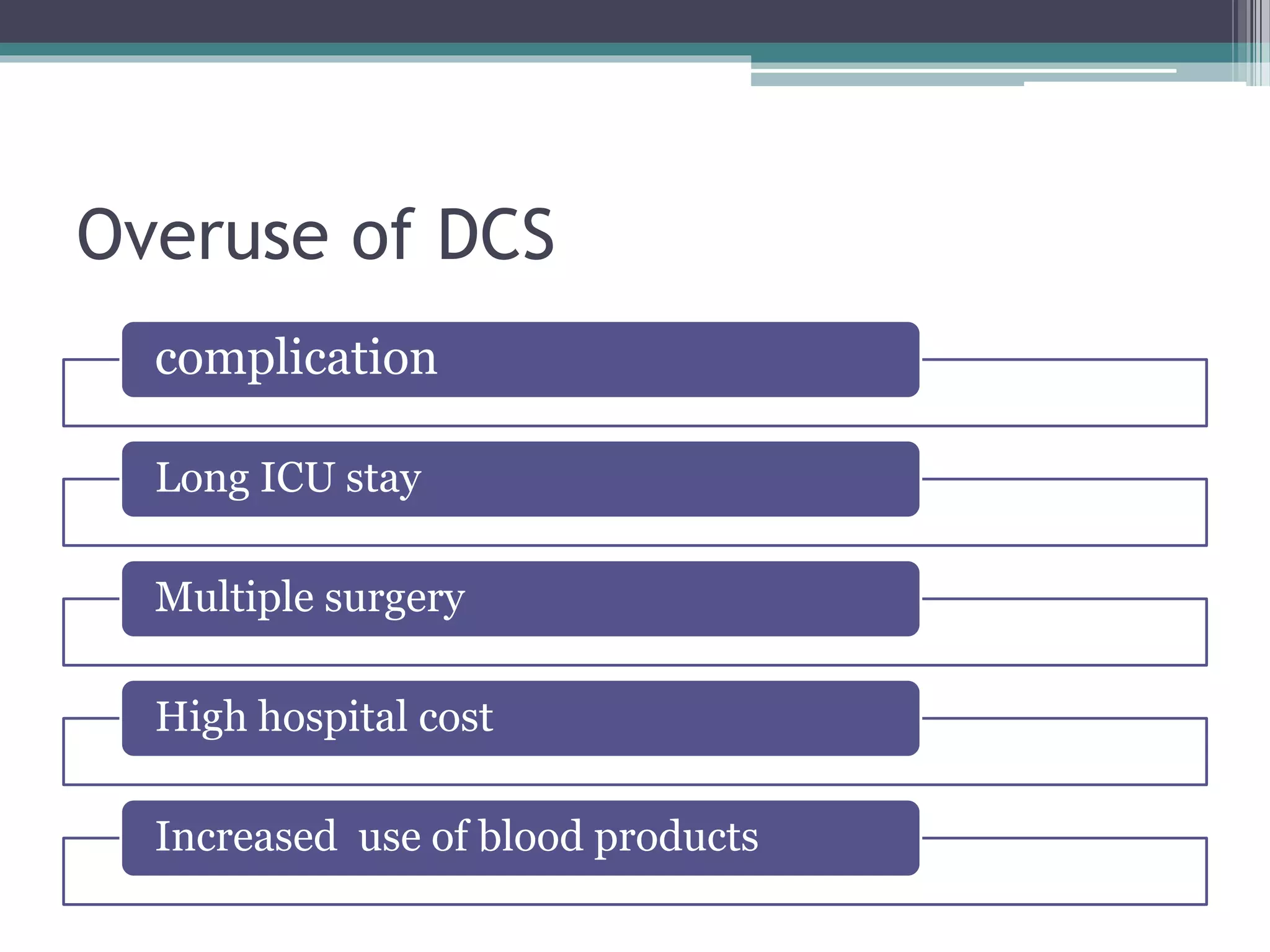 Overuse of DCS

complication

Long ICU stay

Multiple surgery

High hospital cost

Increased  use of blood products